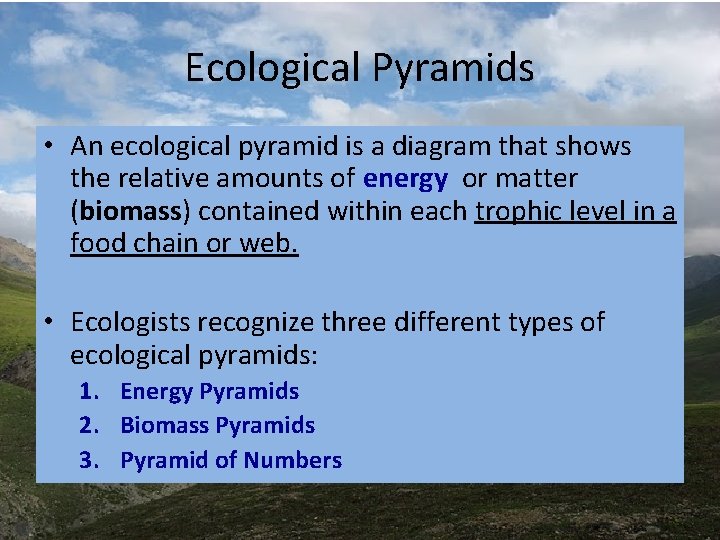 Ecological Pyramids

• An ecological pyramid is a diagram that shows the relative amounts of energy or matter (biomass) contained within each trophic level in a food chain or web.

• Ecologists recognize three different types of ecological pyramids:
1. Energy Pyramids
2. Biomass Pyramids
3. Pyramid of Numbers